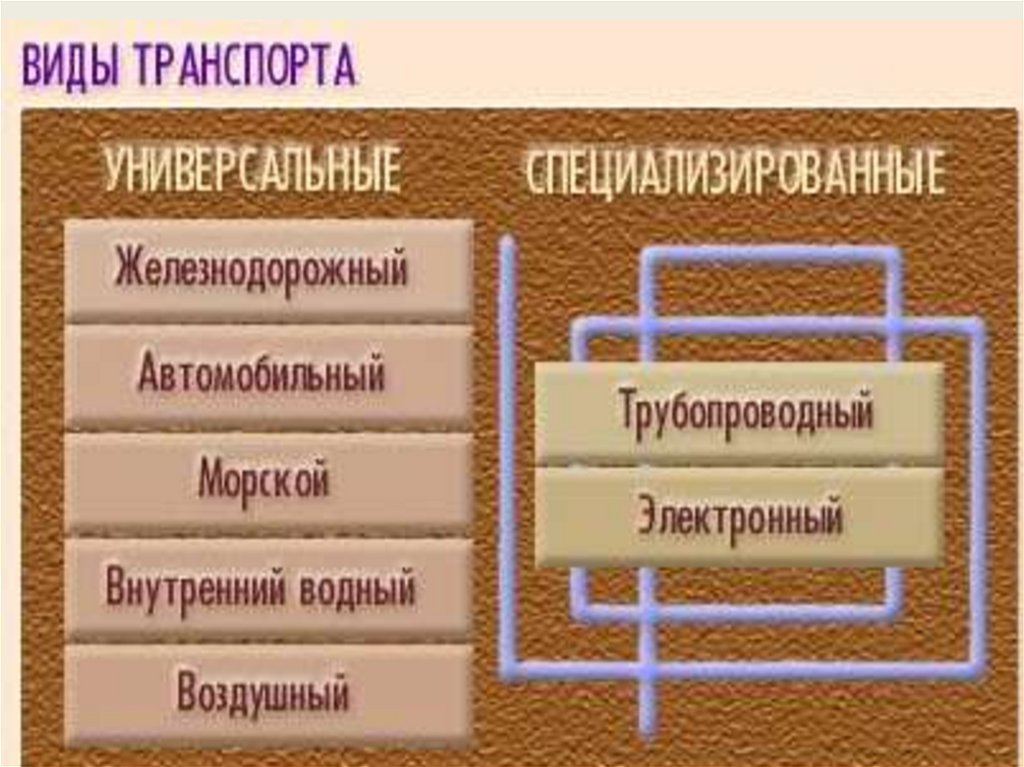 ВИДЫ ТРАНСПОРТА

УНИВЕРСАЛЬНЫЕ

Железнодорожный

Автомобильный

Морской

Внутренний водный

Воздушный

СПЕЦИАЛИЗИРОВАННЫЕ

Трубопроводный

Электронный